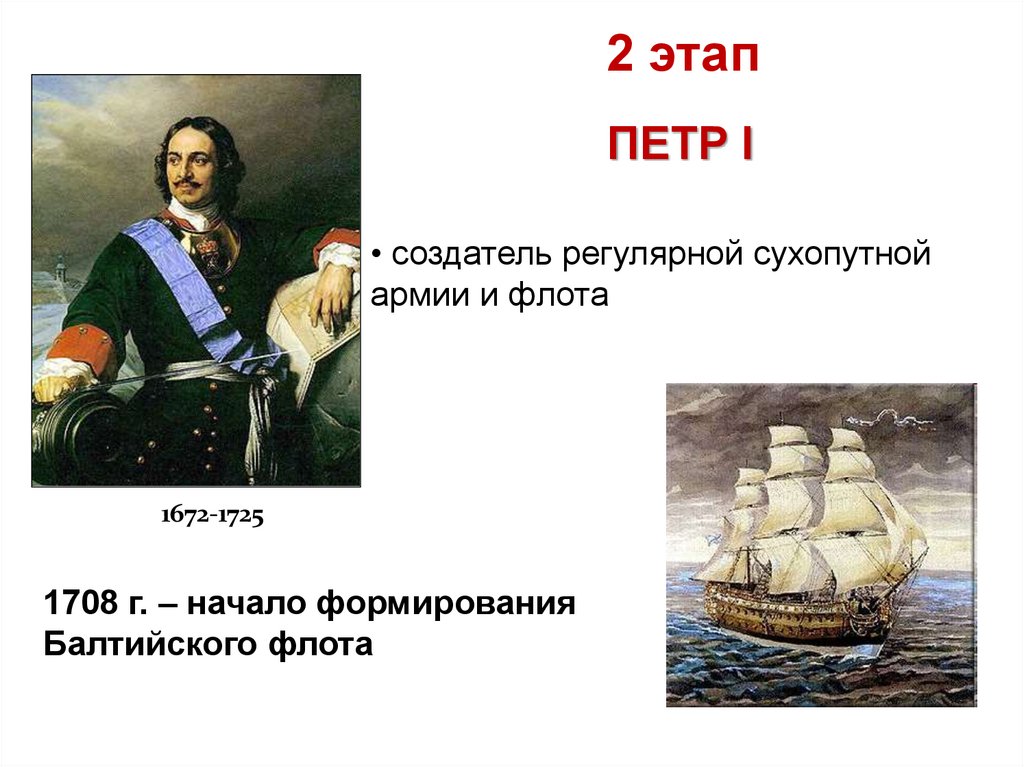 2 этап

ПЕТР I

• создатель регулярной сухопутной армии и флота

1672-1725

1708 г. – начало формирования Балтийского флота